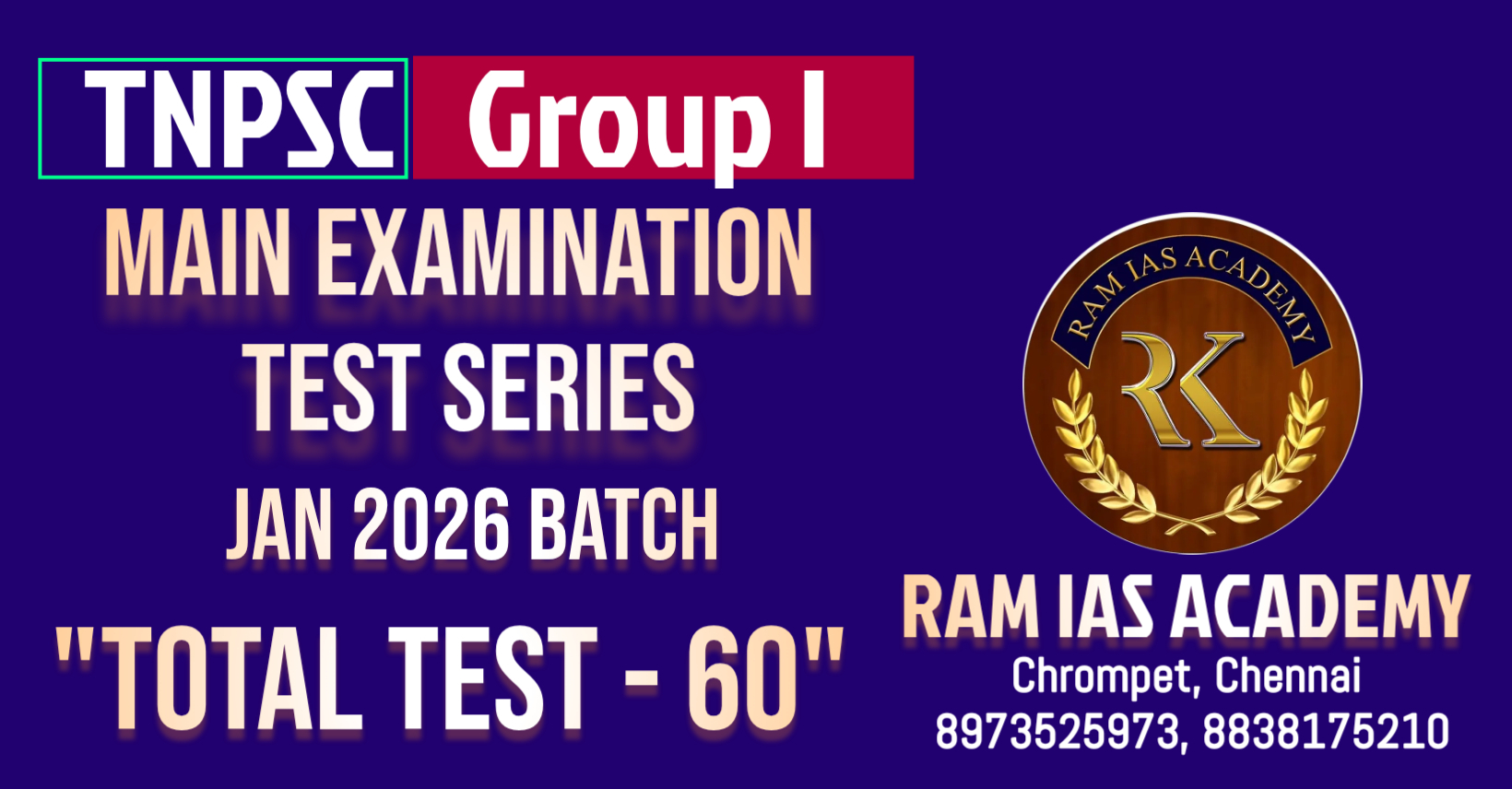 TNPSC Group I

MAIN EXAMINATION
TEST SERIES
JAN 2026 BATCH
"TOTAL TEST - 60"

RAM IAS ACADEMY
RK

RAM IAS ACADEMY
Chrompet, Chennai
8973525973, 8838175210